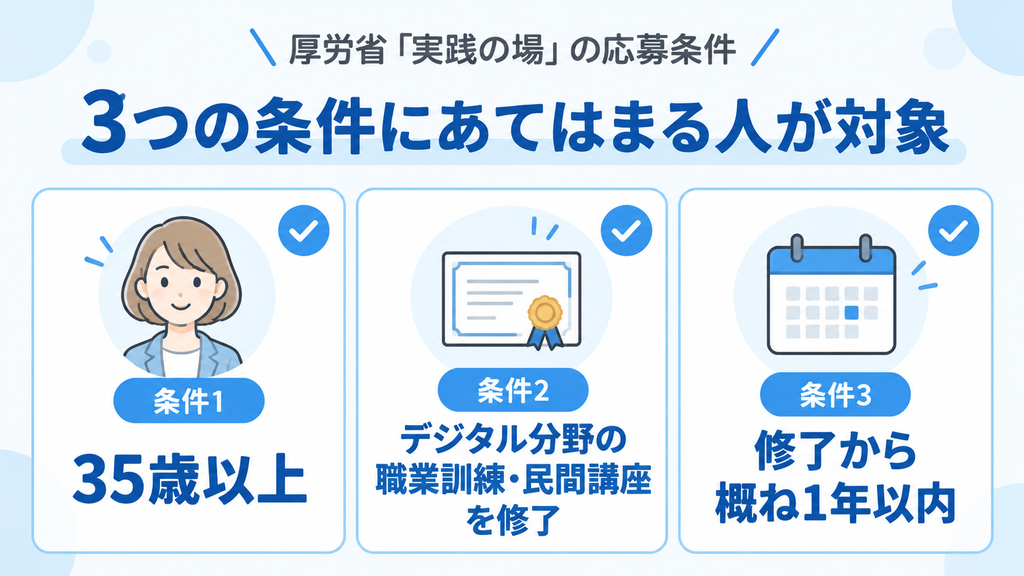 厚労省「実践の場」の応募条件

3つの条件にあてはまる人が対象

条件1

35歳以上

条件2

デジタル分野の職業訓練・民間講座を修了

条件3

修了から概ね1年以内